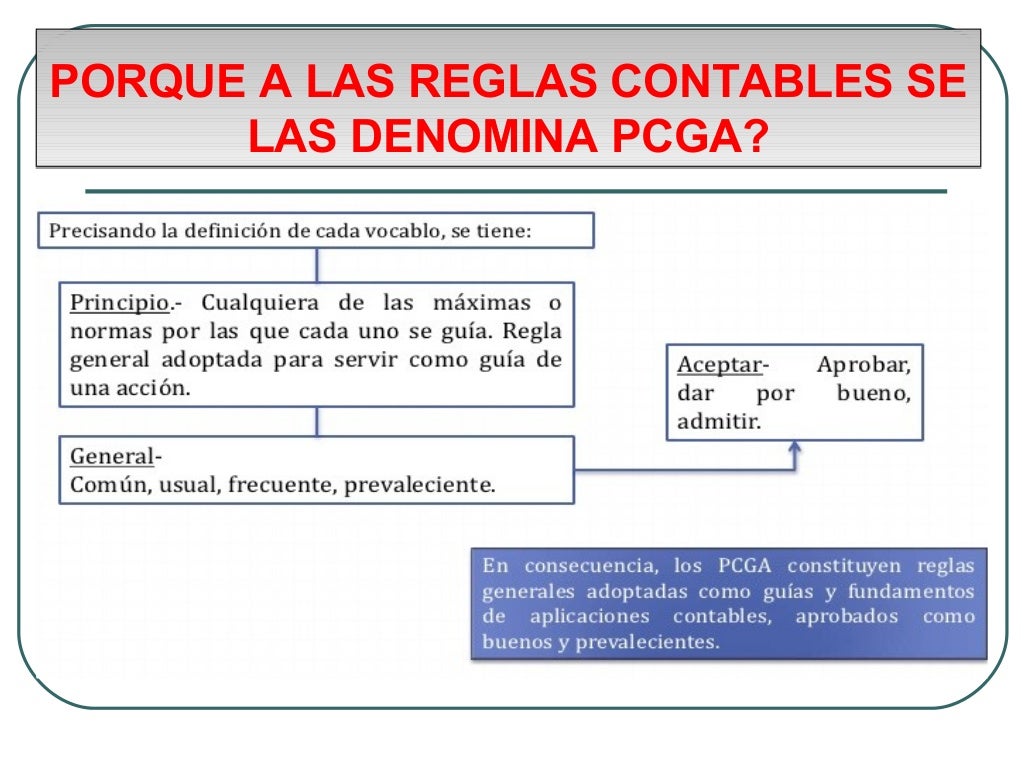 PORQUE A LAS REGLAS CONTABLES SE LAS DENOMINA PCGA?

Precisando la definición de cada vocablo, se tiene:

Principio.- Cualquiera de las máximas o normas por las que cada uno se guía. Regla general adoptada para servir como guía de una acción.

General-
Común, usual, frecuente, prevaleciente.

Aceptar- Aprobar, dar por bueno, admitir.

En consecuencia, los PCGA constituyen reglas generales adoptadas como guías y fundamentos de aplicaciones contables, aprobados como buenos y prevalecientes.